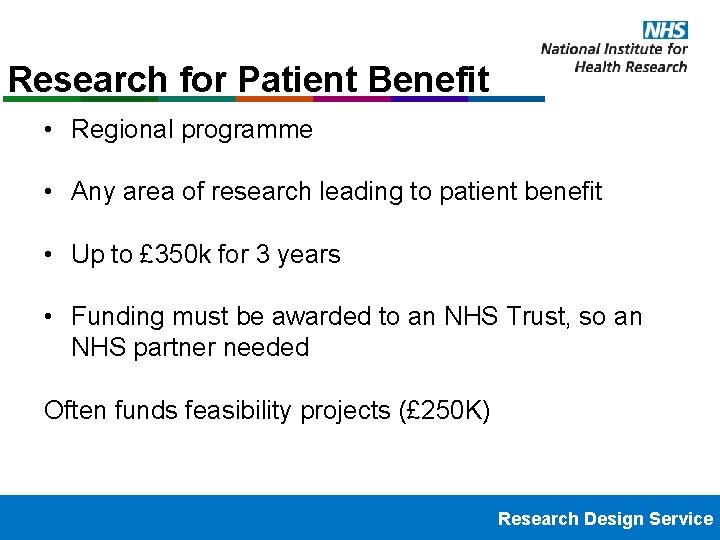 NHS
National Institute for Health Research

Research for Patient Benefit

• Regional programme

• Any area of research leading to patient benefit

• Up to £350k for 3 years

• Funding must be awarded to an NHS Trust, so an NHS partner needed

Often funds feasibility projects (£250K)

Research Design Service